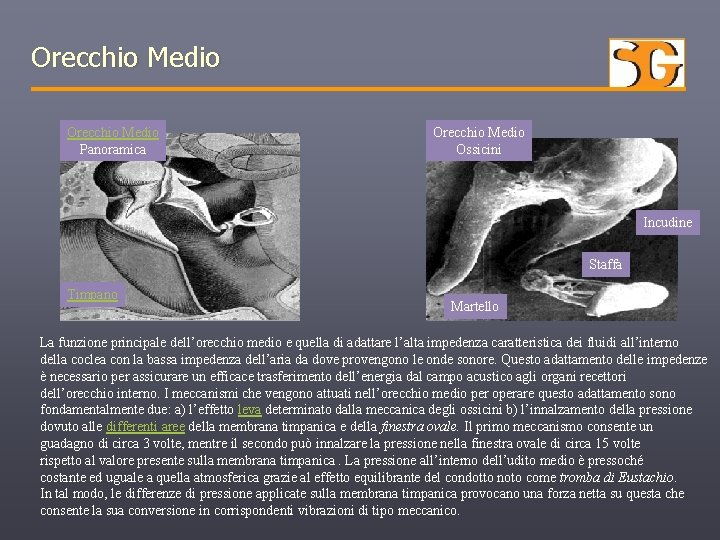 Orecchio Medio

SG

Orecchio Medio
Panoramica

Timpano

Orecchio Medio
Ossicini

Incudine

Staffa

Martello

La funzione principale dell'orecchio medio e quella di adattare l'alta impedenza caratteristica dei fluidi all'interno della coclea con la bassa impedenza dell'aria da dove provengono le onde sonore. Questo adattamento delle impedenze è necessario per assicurare un efficace trasferimento dell'energia dal campo acustico agli organi recettori dell'orecchio interno. I meccanismi che vengono attuati nell'orecchio medio per operare questo adattamento sono fondamentalmente due: a) l'effetto leva determinato dalla meccanica degli ossicini b) l'innalzamento della pressione dovuto alle differenti aree della membrana timpanica e della finestra ovale. Il primo meccanismo consente un guadagno di circa 3 volte, mentre il secondo può innalzare la pressione nella finestra ovale di circa 15 volte rispetto al valore presente sulla membrana timpanica . La pressione all'interno dell'udito medio è pressoché costante ed uguale a quella atmosferica grazie al effetto equilibrante del condotto noto come tromba di Eustachio.
In tal modo, le differenze di pressione applicate sulla membrana timpanica provocano una forza netta su questa che consente la sua conversione in corrispondenti vibrazioni di tipo meccanico.